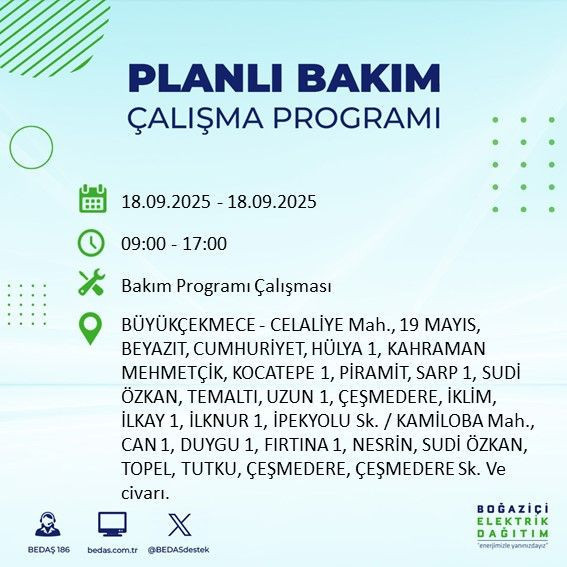 PLANLI BAKIM
ÇALIŞMA PROGRAMI

18.09.2025 - 18.09.2025

09:00 - 17:00

Bakım Programı Çalışması

BÜYÜKÇEKMECE - CELALİYE Mah., 19 MAYIS, BEYAZIT, CUMHURİYET, HÜLYA 1, KAHRAMAN MEHMETÇİK, KOCATEPE 1, PİRAMİT, SARP 1, SUDİ ÖZKAN, TEMALTI, UZUN 1, ÇEŞMEDERE, İKLİM, İLKAY 1, İLKNUR 1, İPEKYOLU Sk. / KAMİLOBA Mah., CAN 1, DUYGU 1, FIRTINA 1, NESRİN, SUDİ ÖZKAN, TOPEL, TUTKU, ÇEŞMEDERE, ÇEŞMEDERE Sk. Ve civarı.

BEDAŞ 186
bedas.com.tr
@BEDASdestek

BOĞAZİÇİ
ELEKTRİK
DAĞITIM
"enerjimizle yanınızdayız"